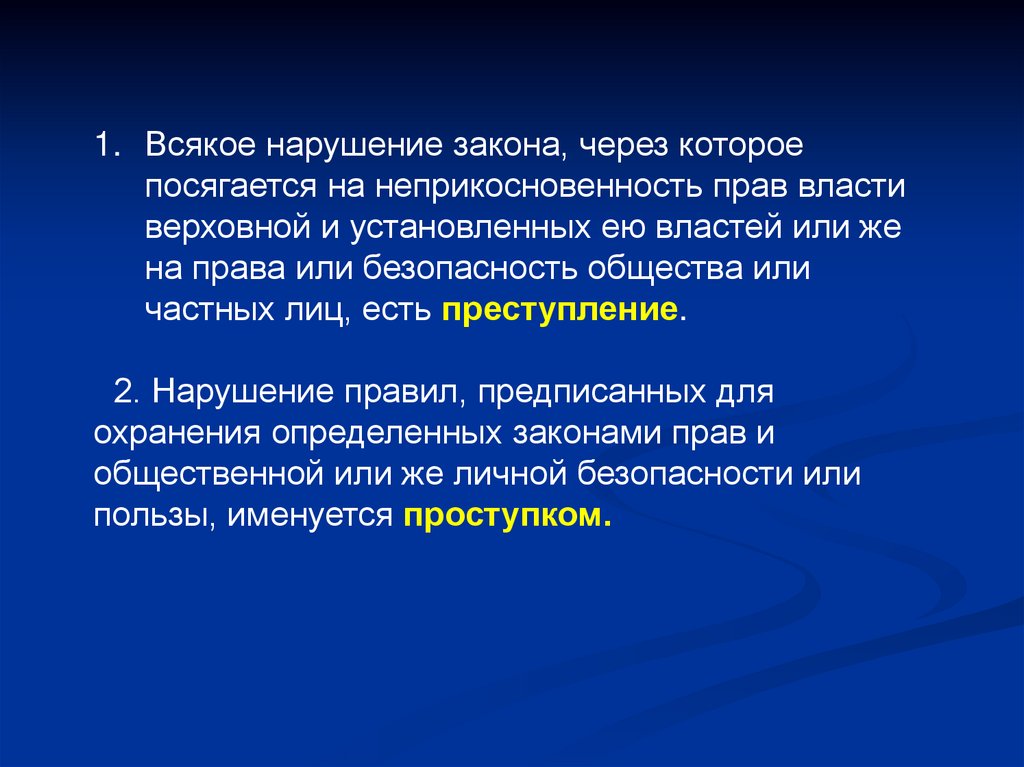 1. Всякое нарушение закона, через которое посягается на неприкосновенность прав власти верховной и установленных ею властей или же на права или безопасность общества или частных лиц, есть преступление.

2. Нарушение правил, предписанных для охранения определенных законами прав и общественной или же личной безопасности или пользы, именуется проступком.